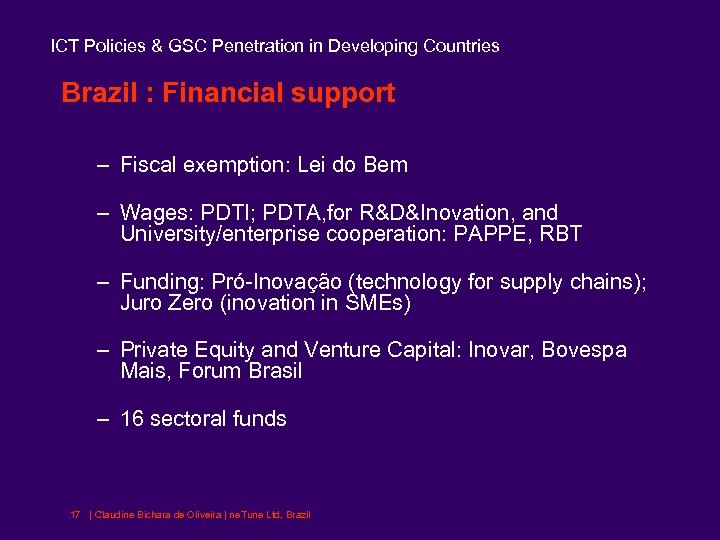 ICT Policies & GSC Penetration in Developing Countries

Brazil : Financial support

– Fiscal exemption: Lei do Bem

– Wages: PDTI; PDTA,for R&D&Inovation, and University/enterprise cooperation: PAPPE, RBT

– Funding: Pró-Inovação (technology for supply chains); Juro Zero (inovation in SMEs)

– Private Equity and Venture Capital: Inovar, Bovespa Mais, Forum Brasil

– 16 sectoral funds

17 | Claudine Bichara de Oliveira | neTune Ltd, Brazil